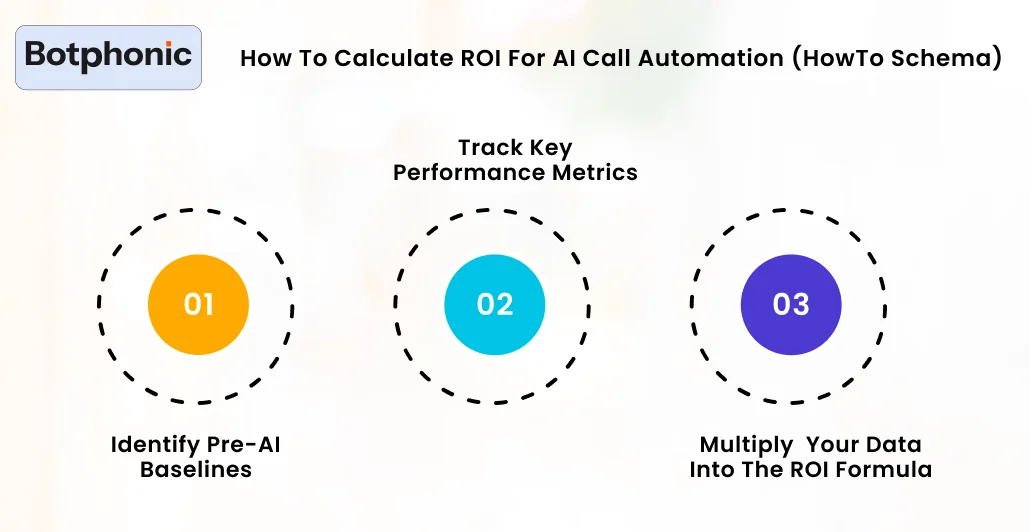 Botphonic

How To Calculate ROI For AI Call Automation (HowTo Schema)

Track Key Performance Metrics

01

02

03

Identify Pre-AI Baselines

Multiply Your Data Into The ROI Formula